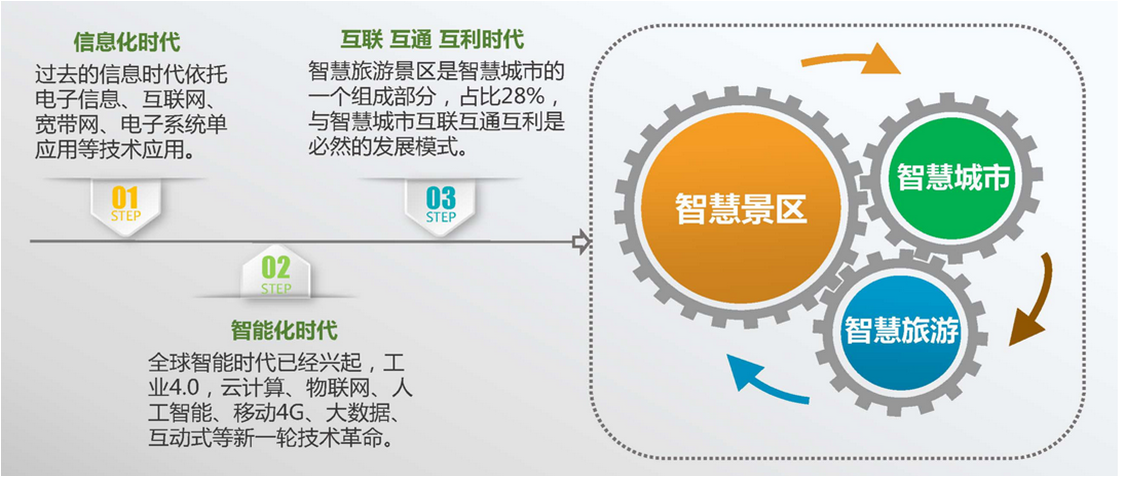 信息化时代
过去的信息时代依托电子信息、互联网、宽带网、电子系统单应用等技术应用。

01
STEP

互联 互通 互利时代
智慧旅游景区是智慧城市的一个组成部分，占比28%，与智慧城市互联互通互利是必然的发展模式。

03
STEP

02
STEP

智能化时代
全球智能时代已经兴起，工业4.0，云计算、物联网、人工智能、移动4G、大数据、互动式等新一轮技术革命。

智慧景区
智慧城市
智慧旅游